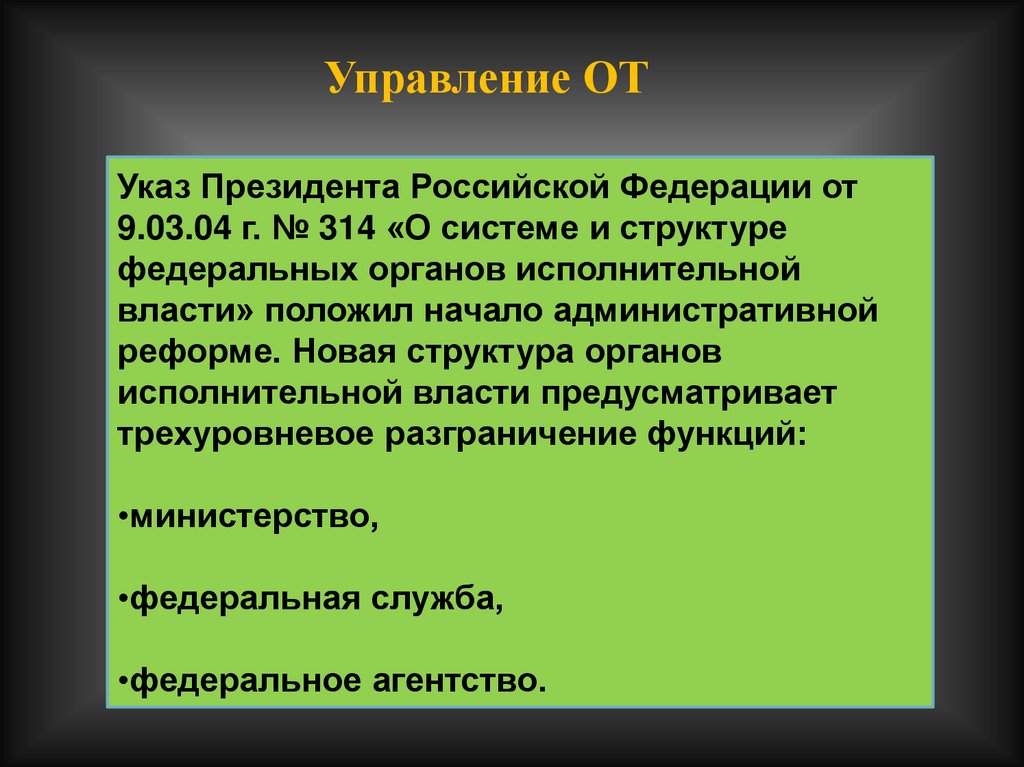 Управление ОТ

Указ Президента Российской Федерации от 9.03.04 г. № 314 «О системе и структуре федеральных органов исполнительной власти» положил начало административной реформе. Новая структура органов исполнительной власти предусматривает трехуровневое разграничение функций:

•министерство,

•федеральная служба,

•федеральное агентство.